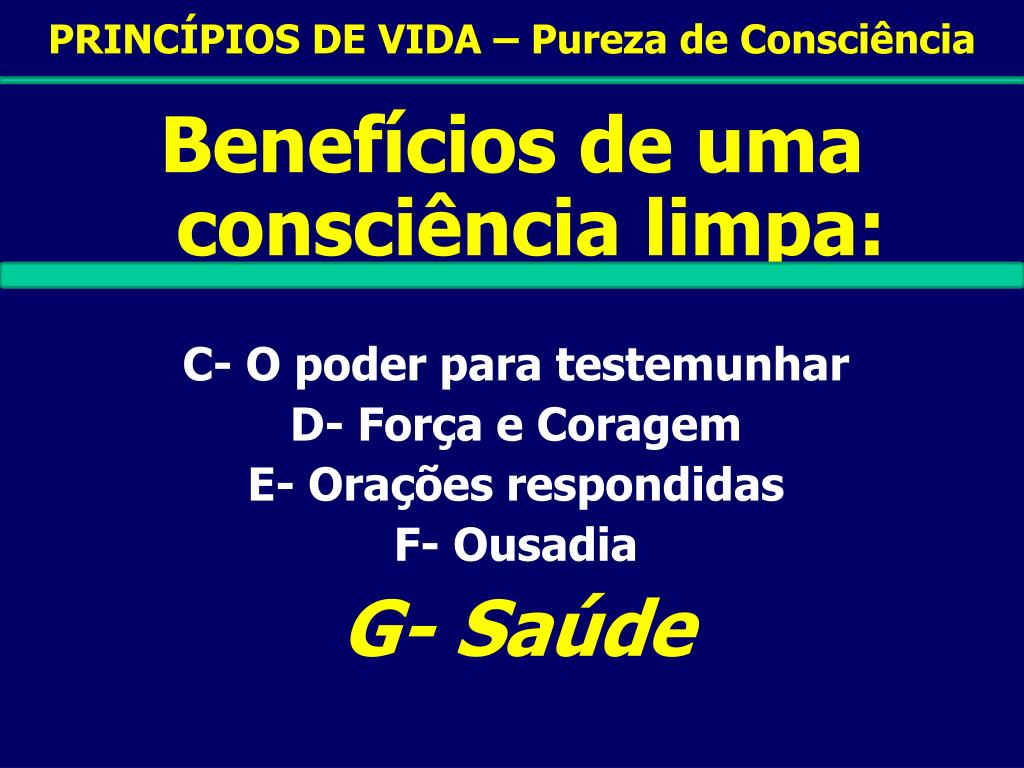 PRINCÍPIOS DE VIDA – Pureza de Consciência

Benefícios de uma consciência limpa:

C- O poder para testemunhar
D- Força e Coragem
E- Orações respondidas
F- Ousadia
G- Saúde